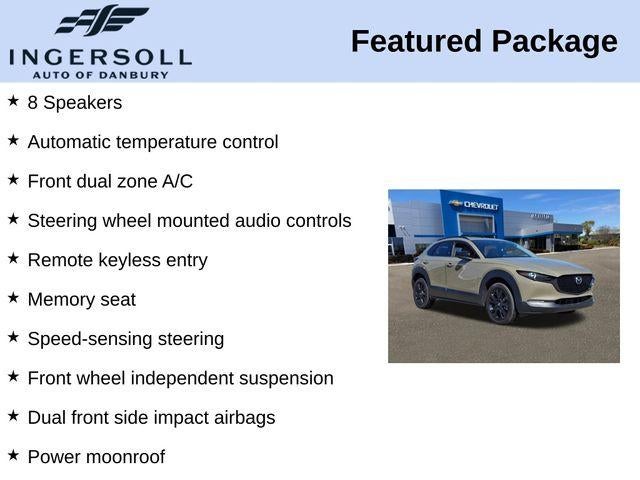 INGERSOLL
AUTO OF DANBURY

Featured Package

★ 8 Speakers

★ Automatic temperature control

★ Front dual zone A/C

★ Steering wheel mounted audio controls

★ Remote keyless entry

★ Memory seat

★ Speed-sensing steering

★ Front wheel independent suspension

★ Dual front side impact airbags

★ Power moonroof

CHEVROLET